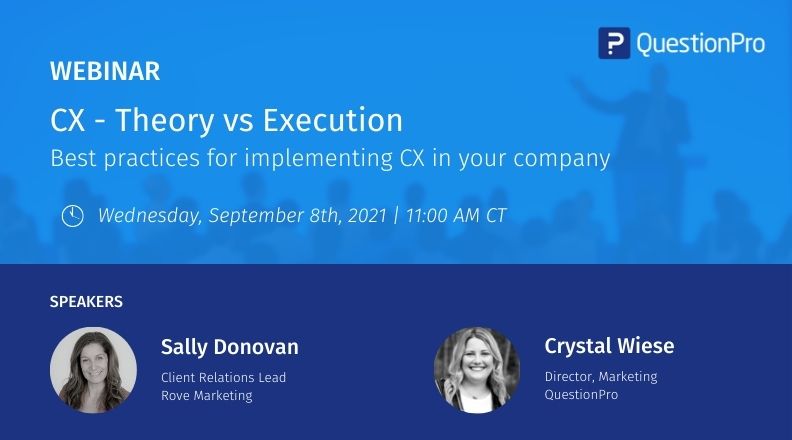 QuestionPro

WEBINAR

CX - Theory vs Execution

Best practices for implementing CX in your company

Wednesday, September 8th, 2021 | 11:00 AM CT

SPEAKERS

Sally Donovan

Client Relations Lead
Rove Marketing

Crystal Wiese

Director, Marketing
QuestionPro